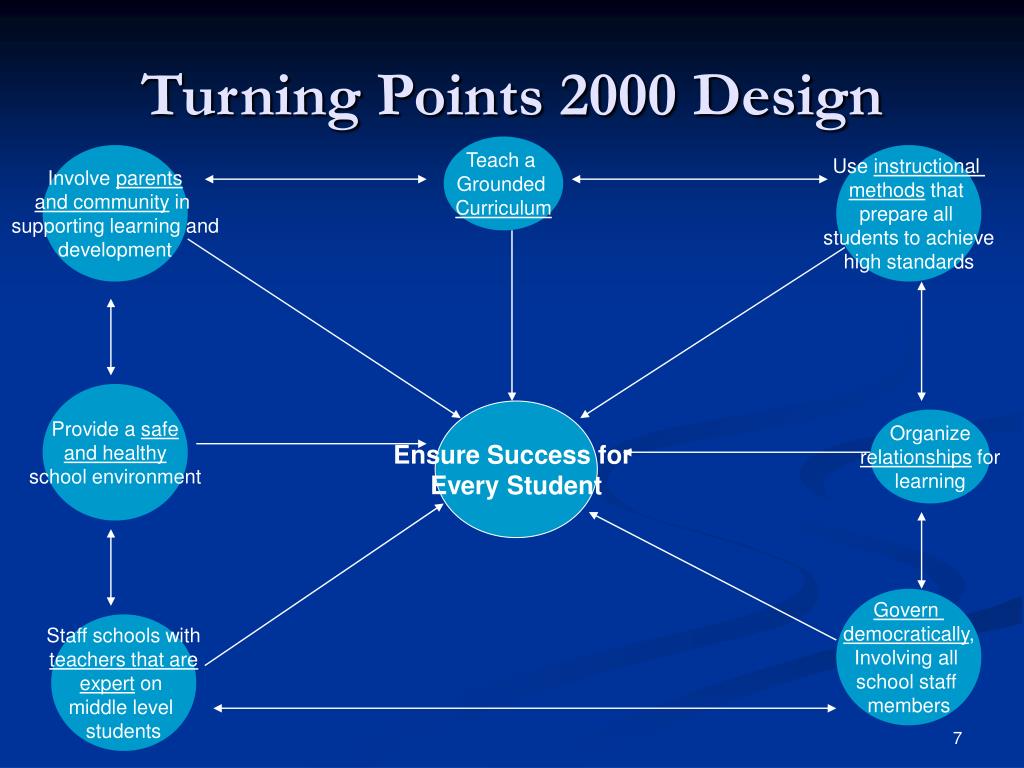 Turning Points 2000 Design

Involve parents and community in supporting learning and development

Teach a Grounded Curriculum

Use instructional methods that prepare all students to achieve high standards

Provide a safe and healthy school environment

Ensure Success for Every Student

Organize relationships for learning

Staff schools with teachers that are expert on middle level students

Govern democratically, Involving all school staff members

7